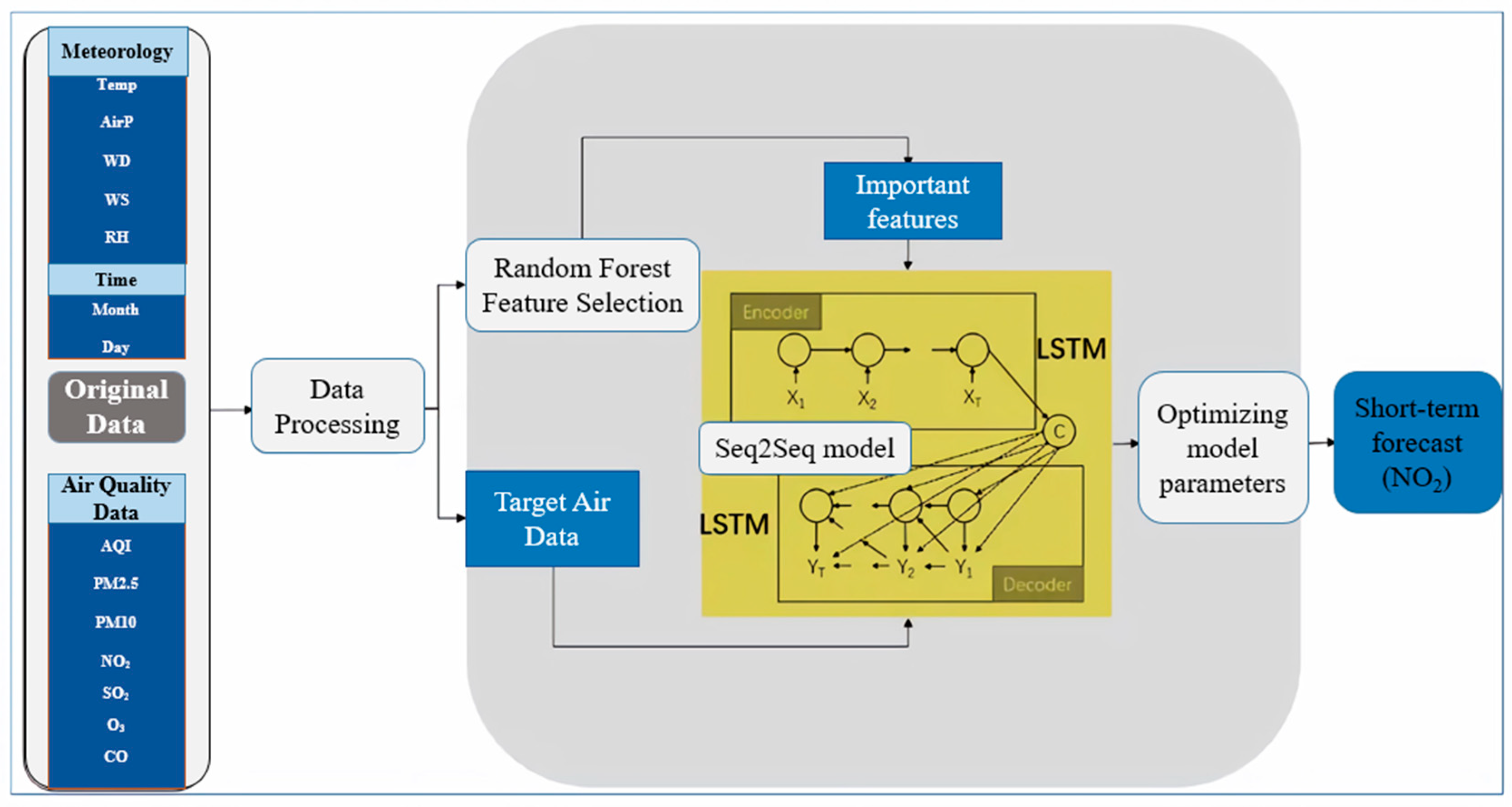 Meteorology
Temp
AirP
WD
WS
RH
Time
Month
Day
Original Data
Air Quality Data
AQI
PM2.5
PM10
$NO_2$
$SO_2$
$O_3$
CO

Data Processing

Random Forest Feature Selection

Target Air Data

Important features

Encoder
LSTM
$X_1$ $X_2$ $X_T$
C
Seq2Seq model
LSTM
$Y_T$ $Y_2$ $Y_1$
Decoder

Optimizing model parameters

Short-term forecast ($NO_2$)